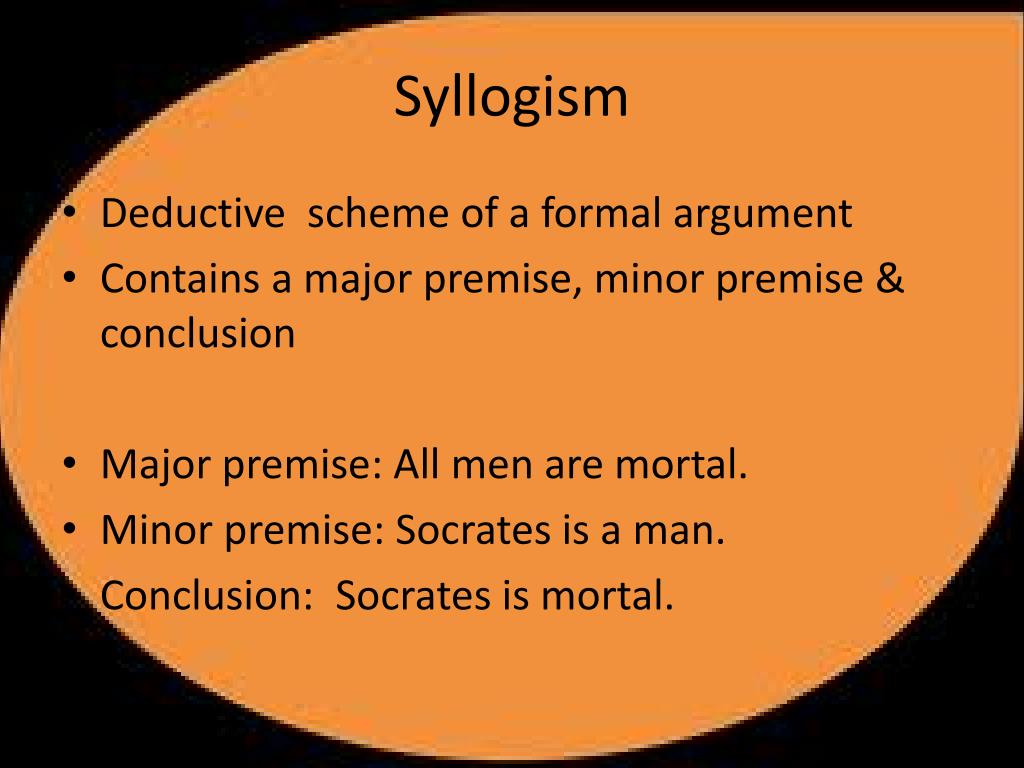 Syllogism

• Deductive scheme of a formal argument
• Contains a major premise, minor premise & conclusion

• Major premise: All men are mortal.
• Minor premise: Socrates is a man.
Conclusion: Socrates is mortal.